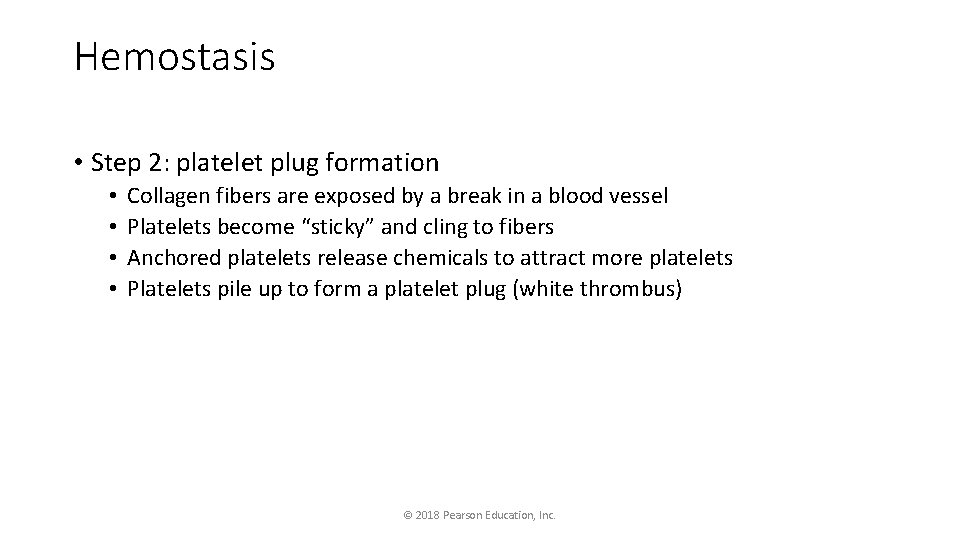 Hemostasis

• Step 2: platelet plug formation
  • Collagen fibers are exposed by a break in a blood vessel
  • Platelets become “sticky” and cling to fibers
  • Anchored platelets release chemicals to attract more platelets
  • Platelets pile up to form a platelet plug (white thrombus)

© 2018 Pearson Education, Inc.